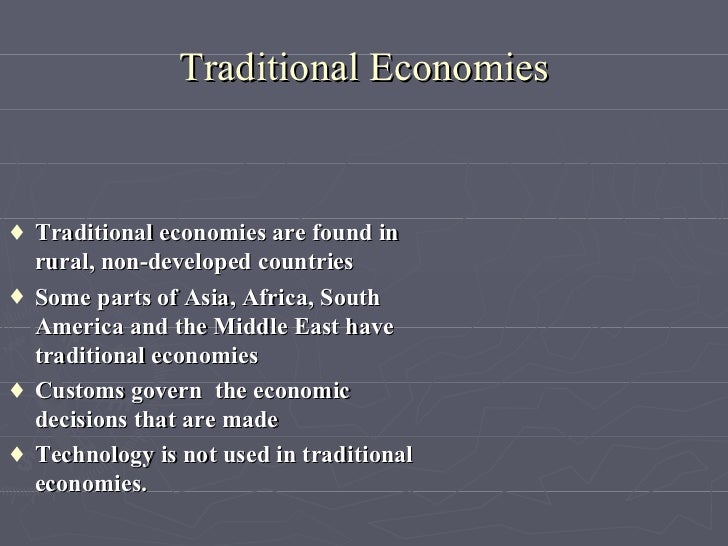 Traditional Economies

♦ Traditional economies are found in rural, non-developed countries

♦ Some parts of Asia, Africa, South America and the Middle East have traditional economies

♦ Customs govern  the economic decisions that are made

♦ Technology is not used in traditional economies.